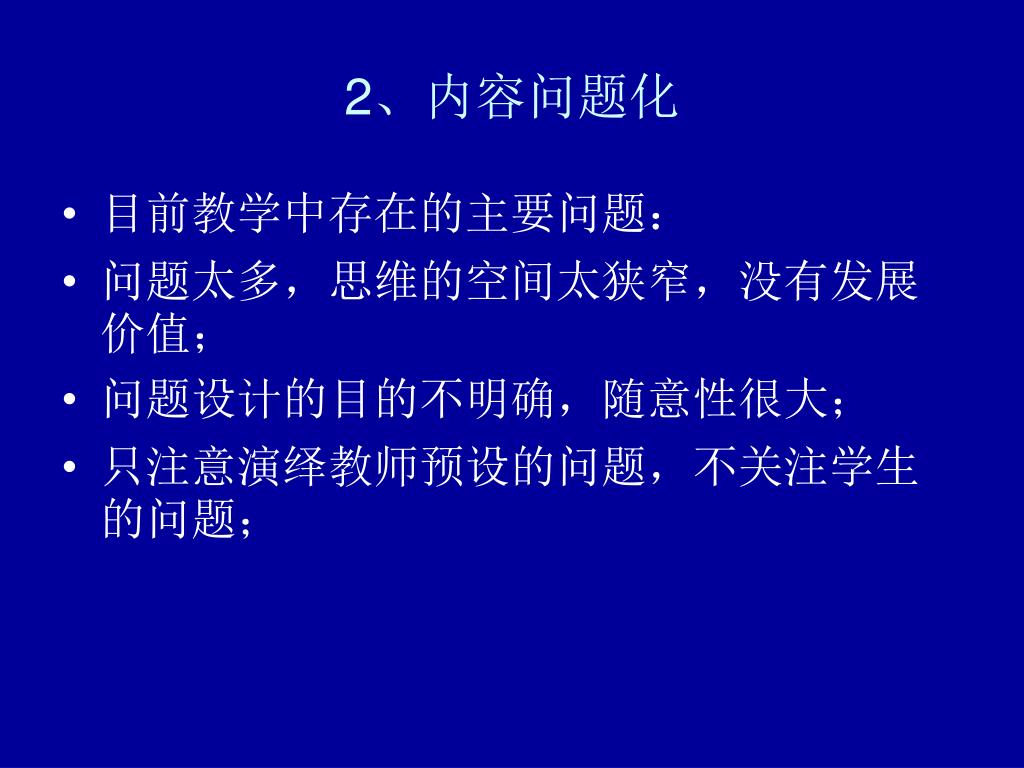 2、内容问题化

• 目前教学中存在的主要问题：
• 问题太多，思维的空间太狭窄，没有发展价值；
• 问题设计的目的不明确，随意性很大；
• 只注意演绎教师预设的问题，不关注学生的问题；